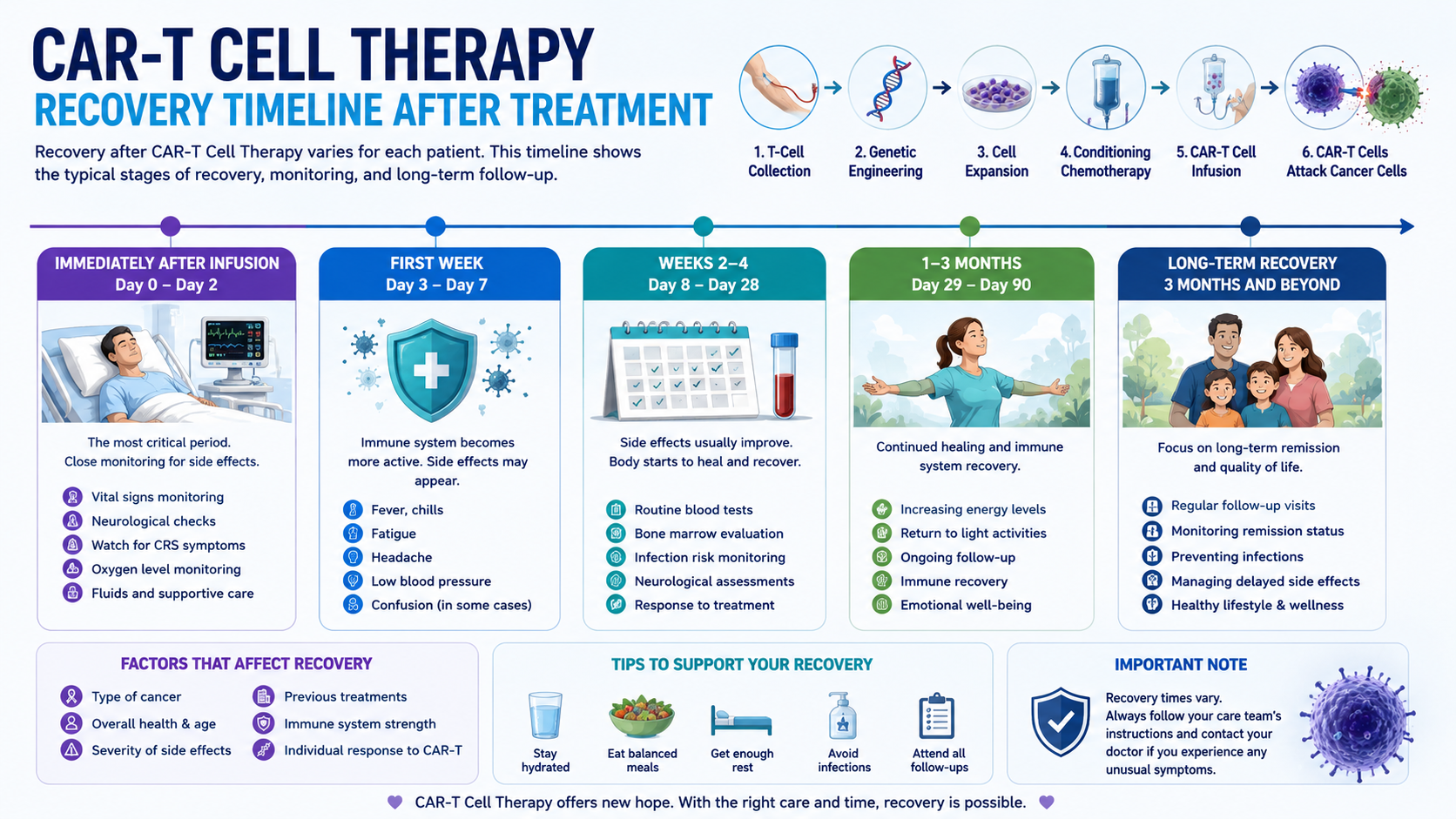 CAR-T CELL THERAPY
RECOVERY TIMELINE AFTER TREATMENT

Recovery after CAR-T Cell Therapy varies for each patient. This timeline shows the typical stages of recovery, monitoring, and long-term follow-up.

1. T-Cell Collection
2. Genetic Engineering
3. Cell Expansion
4. Conditioning Chemotherapy
5. CAR-T Cell Infusion
6. CAR-T Cells Attack Cancer Cells

IMMEDIATELY AFTER INFUSION
Day 0 – Day 2

The most critical period. Close monitoring for side effects.

Vital signs monitoring
Neurological checks
Watch for CRS symptoms
Oxygen level monitoring
Fluids and supportive care

FIRST WEEK
Day 3 – Day 7

Immune system becomes more active. Side effects may appear.

Fever, chills
Fatigue
Headache
Low blood pressure
Confusion (in some cases)

WEEKS 2–4
Day 8 – Day 28

Side effects usually improve. Body starts to heal and recover.

Routine blood tests
Bone marrow evaluation
Infection risk monitoring
Neurological assessments
Response to treatment

1–3 MONTHS
Day 29 – Day 90

Continued healing and immune system recovery.

Increasing energy levels
Return to light activities
Ongoing follow-up
Immune recovery
Emotional well-being

LONG-TERM RECOVERY
3 MONTHS AND BEYOND

Focus on long-term remission and quality of life.

Regular follow-up visits
Monitoring remission status
Preventing infections
Managing delayed side effects
Healthy lifestyle & wellness

FACTORS THAT AFFECT RECOVERY

Type of cancer
Overall health & age
Severity of side effects
Previous treatments
Immune system strength
Individual response to CAR-T

TIPS TO SUPPORT YOUR RECOVERY

Stay hydrated
Eat balanced meals
Get enough rest
Avoid infections
Attend all follow-ups

IMPORTANT NOTE

Recovery times vary. Always follow your care team's instructions and contact your doctor if you experience any unusual symptoms.

CAR-T Cell Therapy offers new hope. With the right care and time, recovery is possible.